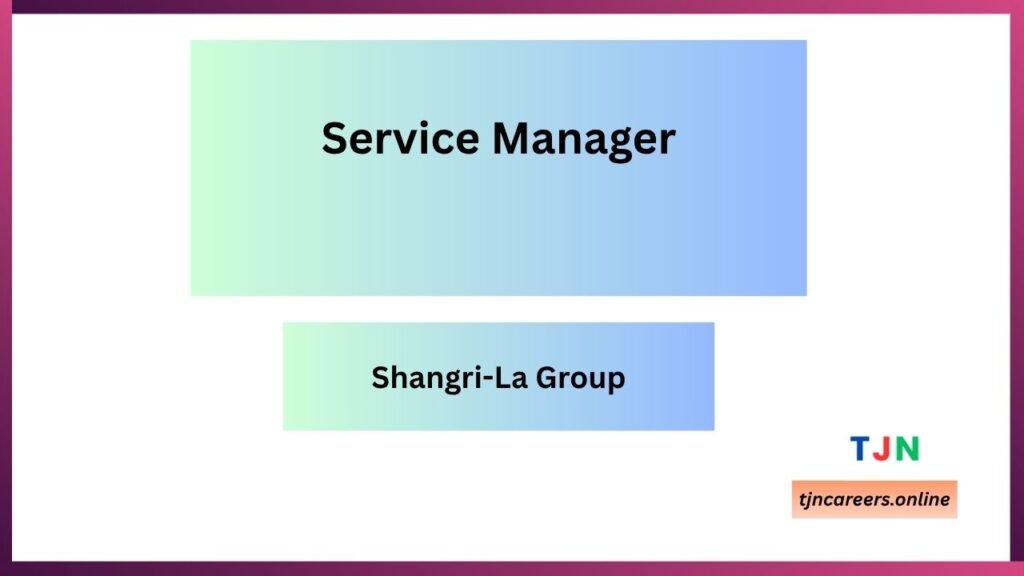 Service Manager

Shangri-La Group

TJN

tjncareers.online